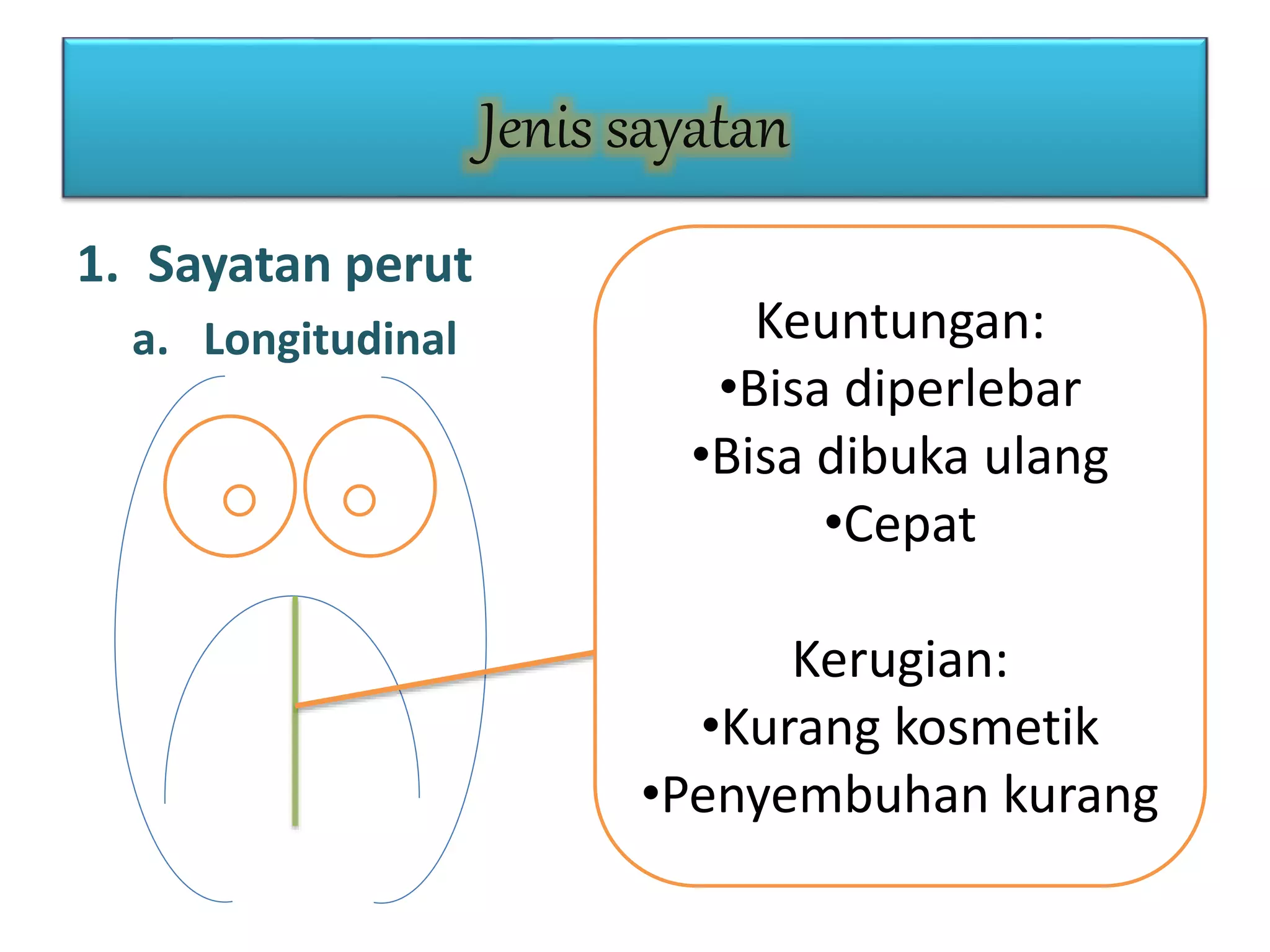 Jenis sayatan

1. Sayatan perut

a. Longitudinal

Keuntungan:
•Bisa diperlebar
•Bisa dibuka ulang
•Cepat

Kerugian:
•Kurang kosmetik
•Penyembuhan kurang